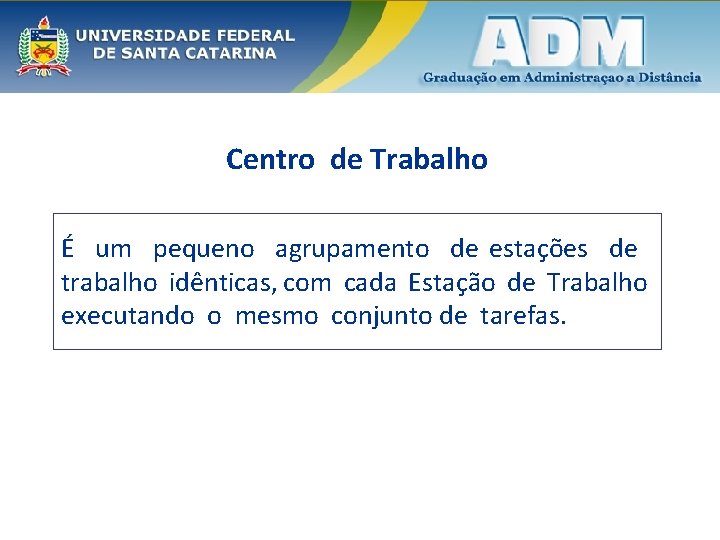 UNIVERSIDADE FEDERAL DE SANTA CATARINA

ADM

Graduação em Administraçao a Distância

Centro de Trabalho

É um pequeno agrupamento de estações de trabalho idênticas, com cada Estação de Trabalho executando o mesmo conjunto de tarefas.